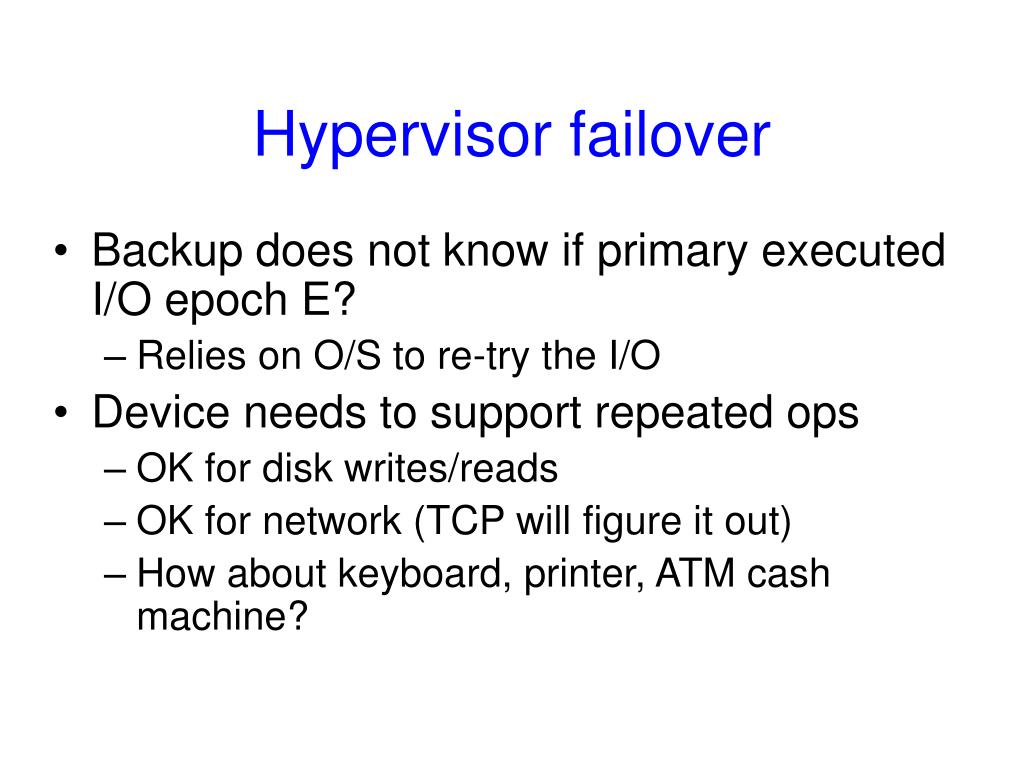 Hypervisor failover

• Backup does not know if primary executed I/O epoch E?
– Relies on O/S to re-try the I/O
• Device needs to support repeated ops
– OK for disk writes/reads
– OK for network (TCP will figure it out)
– How about keyboard, printer, ATM cash machine?